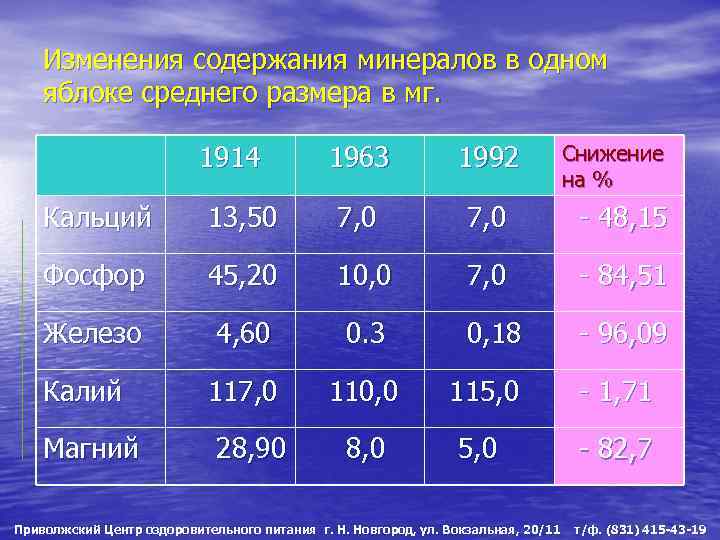 Изменения содержания минералов в одном яблоке среднего размера в мг.

| | 1914 | 1963 | 1992 | Снижение на % |
|---|---|---|---|---|
| Кальций | 13,50 | 7,0 | 7,0 | - 48,15 |
| Фосфор | 45,20 | 10,0 | 7,0 | - 84,51 |
| Железо | 4,60 | 0.3 | 0,18 | - 96,09 |
| Калий | 117,0 | 110,0 | 115,0 | - 1,71 |
| Магний | 28,90 | 8,0 | 5,0 | - 82,7 |

Приволжский Центр оздоровительного питания г. Н. Новгород, ул. Вокзальная, 20/11 т/ф. (831) 415-43-19